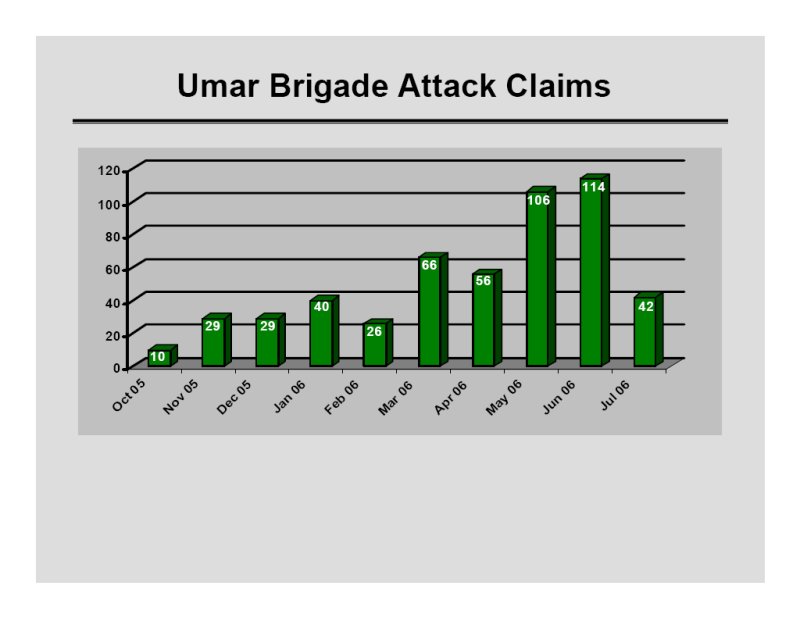 Umar Brigade Attack Claims

120
100
80
60
40
20
0

10
29
29
40
26
66
56
106
114
42

Oct 05
Nov 05
Dec 05
Jan 06
Feb 06
Mar 06
Apr 06
May 06
Jun 06
Jul 06